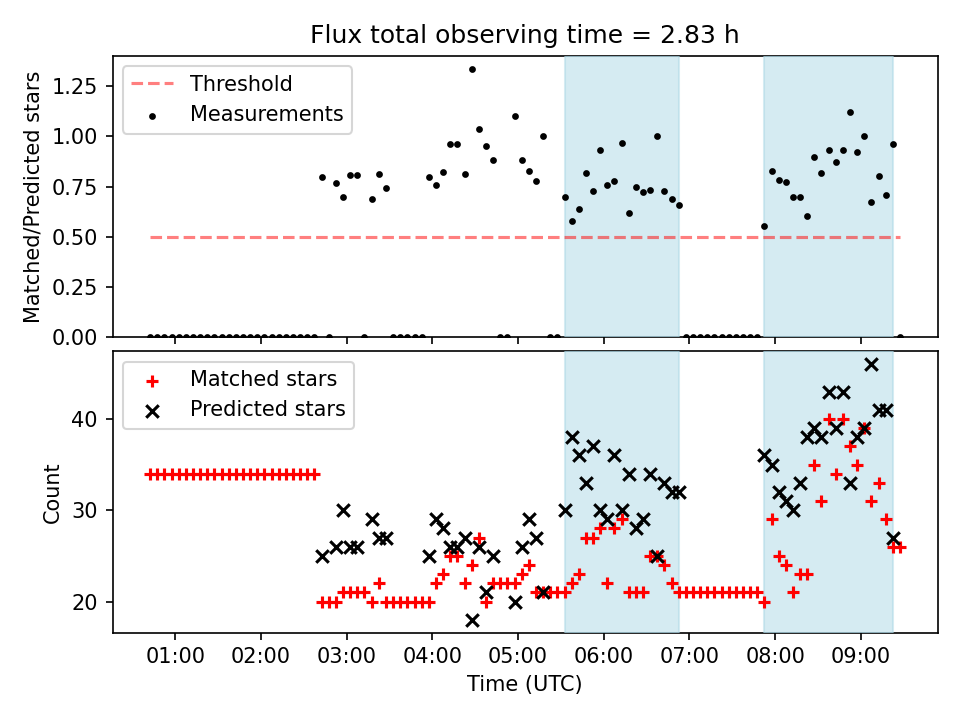 Flux total observing time = 2.83 h

Threshold
Measurements

Matched/Predicted stars

1.25
1.00
0.75
0.50
0.25
0.00

Matched stars
Predicted stars

Count

40
30
20

01:00
02:00
03:00
04:00
05:00
06:00
07:00
08:00
09:00

Time (UTC)